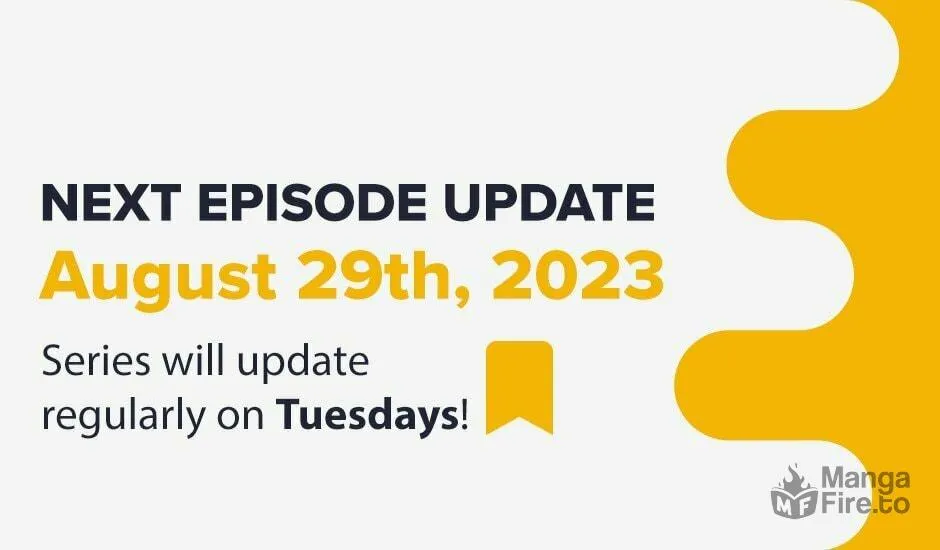 NEXT EPISODE UPDATE
August 29th, 2023

Series will update regularly on Tuesdays!

MF Manga Fire.to